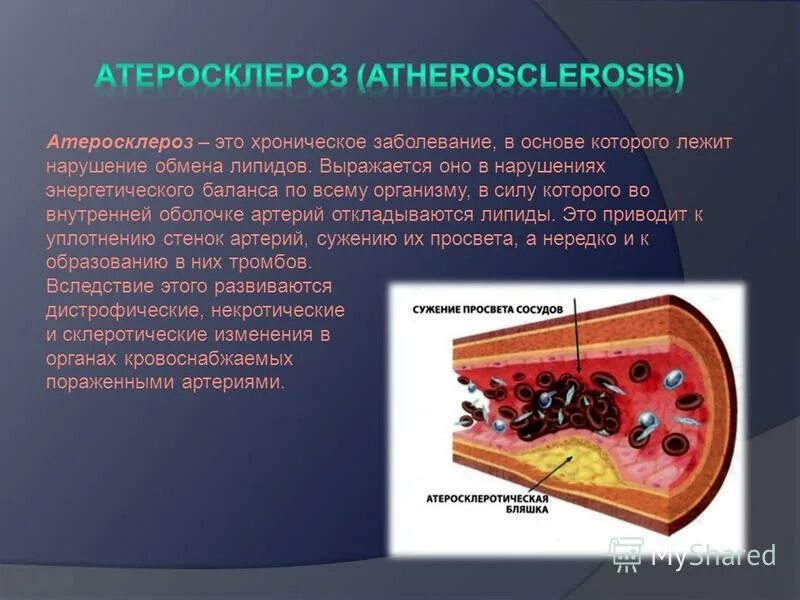 АТЕРОСКЛЕРОЗ (ATHEROSCLEROSIS)

Атеросклероз – это хроническое заболевание, в основе которого лежит нарушение обмена липидов. Выражается оно в нарушениях энергетического баланса по всему организму, в силу которого во внутренней оболочке артерий откладываются липиды. Это приводит к уплотнению стенок артерий, сужению их просвета, а нередко и к образованию в них тромбов.

Вследствие этого развиваются дистрофические, некротические и склеротические изменения в органах кровоснабжаемых пораженными артериями.

СУЖЕНИЕ ПРОСВЕТА СОСУДОВ

АТЕРОСКЛЕРОТИЧЕСКАЯ БЛЯШКА

MyShared